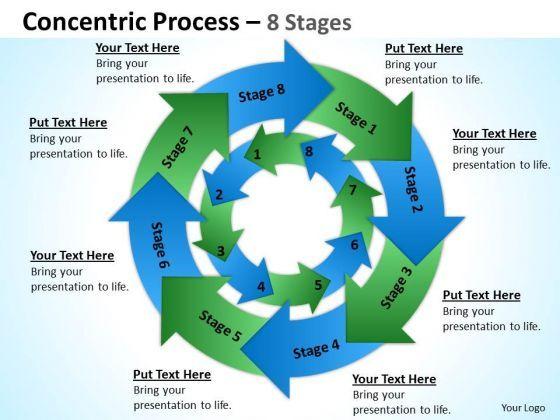 Concentric Process – 8 Stages

Your Text Here
Bring your presentation to life.

Put Text Here
Bring your presentation to life.

Put Text Here
Bring your presentation to life.

Your Text Here
Bring your presentation to life.

Your Text Here
Bring your presentation to life.

Put Text Here
Bring your presentation to life.

Put Text Here
Bring your presentation to life.

Your Text Here
Bring your presentation to life.

Stage 8
Stage 1
Stage 2
Stage 3
Stage 4
Stage 5
Stage 6
Stage 7

1
8
7
6
5
4
3
2

Your Logo